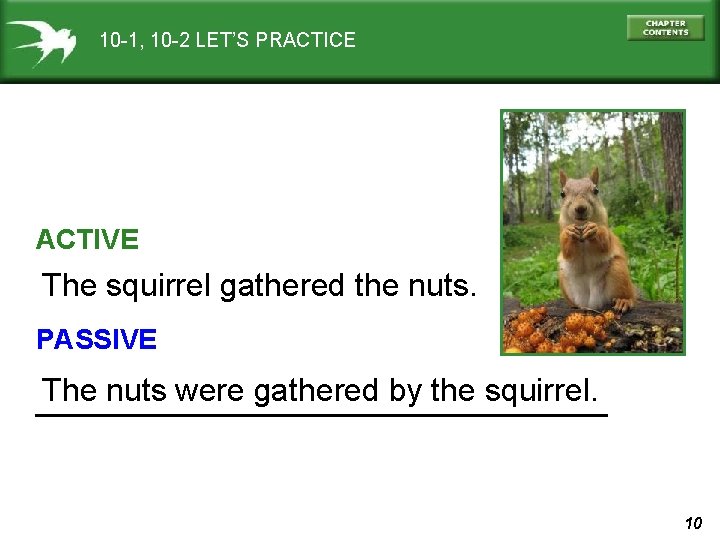 10-1, 10-2 LET'S PRACTICE

CHAPTER CONTENTS

ACTIVE

The squirrel gathered the nuts.

PASSIVE

The nuts were gathered by the squirrel.

10